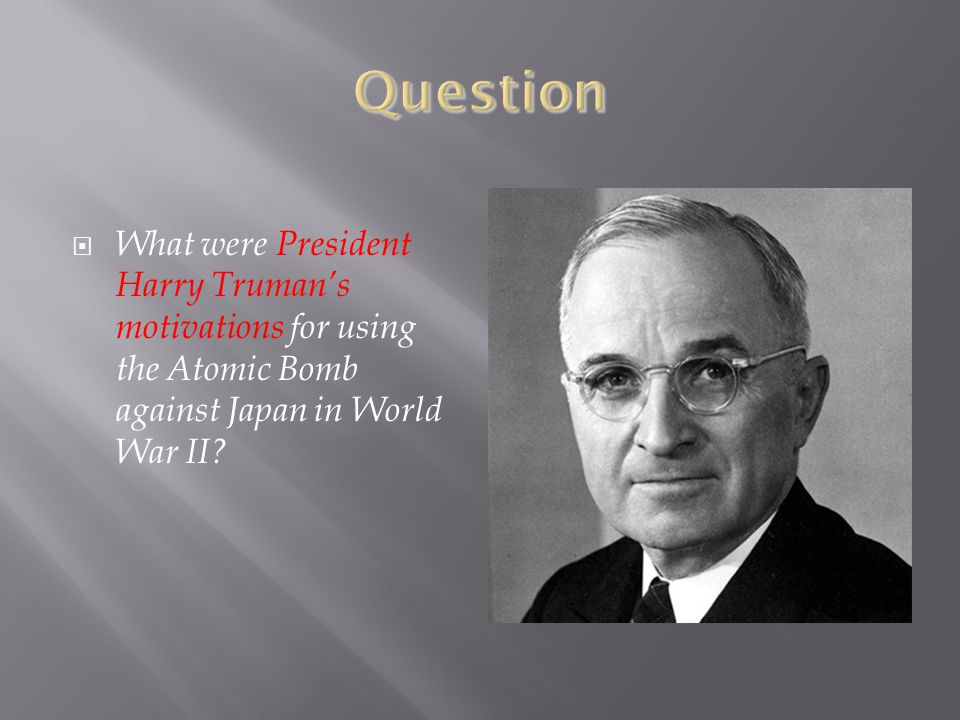 Question

What were President Harry Truman's motivations for using the Atomic Bomb against Japan in World War II?